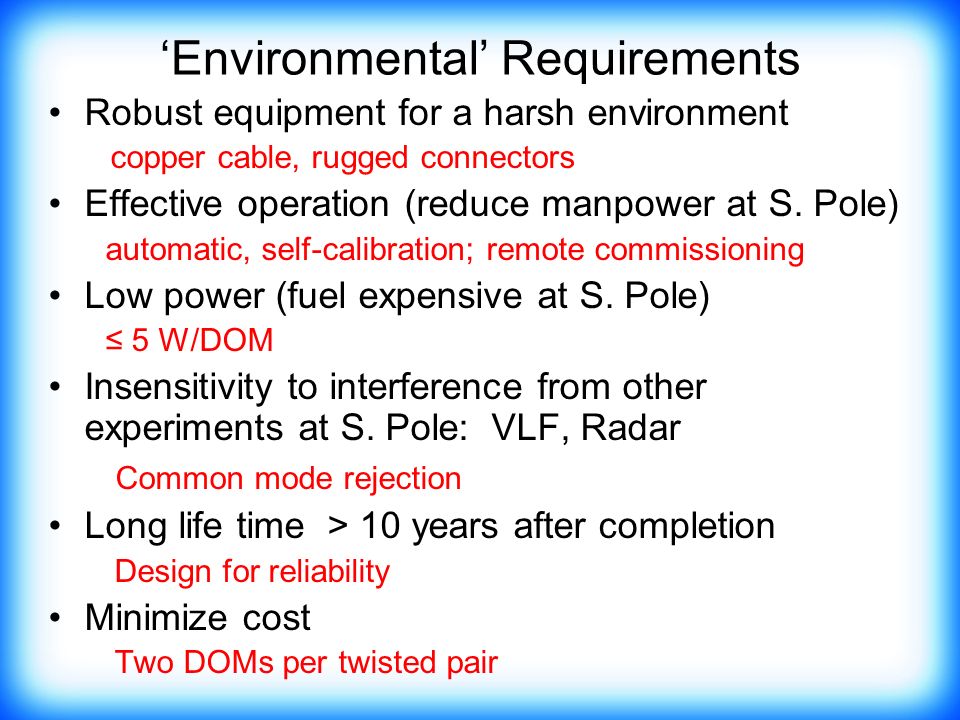 ‘Environmental’ Requirements

• Robust equipment for a harsh environment
copper cable, rugged connectors

• Effective operation (reduce manpower at S. Pole)
automatic, self-calibration; remote commissioning

• Low power (fuel expensive at S. Pole)
≤ 5 W/DOM

• Insensitivity to interference from other experiments at S. Pole: VLF, Radar
Common mode rejection

• Long life time > 10 years after completion
Design for reliability

• Minimize cost
Two DOMs per twisted pair